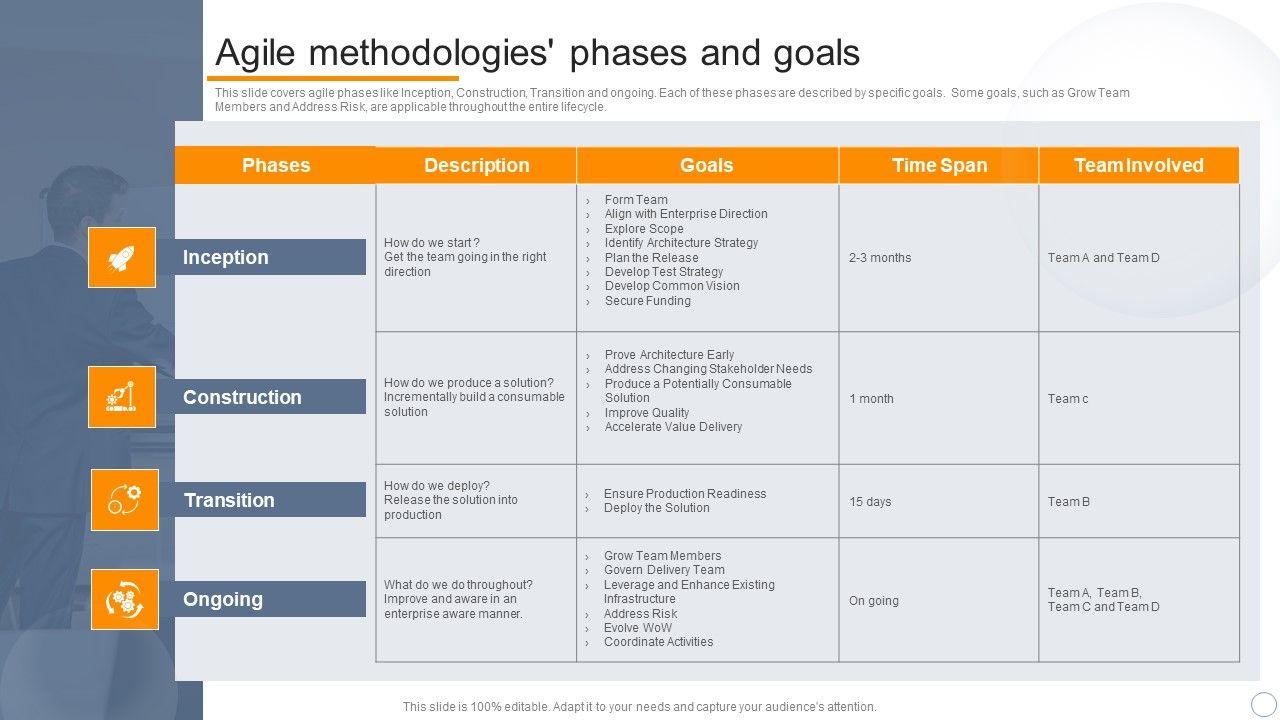 Agile methodologies' phases and goals

This slide covers agile phases like Inception, Construction, Transition and ongoing. Each of these phases are described by specific goals. Some goals, such as Grow Team Members and Address Risk, are applicable throughout the entire lifecycle.

| Phases | Description | Goals | Time Span | Team Involved |
|---|---|---|---|---|
| Inception | How do we start ? Get the team going in the right direction | › Form Team › Align with Enterprise Direction › Explore Scope › Identify Architecture Strategy › Plan the Release › Develop Test Strategy › Develop Common Vision › Secure Funding | 2-3 months | Team A and Team D |
| Construction | How do we produce a solution? Incrementally build a consumable solution | › Prove Architecture Early › Address Changing Stakeholder Needs › Produce a Potentially Consumable Solution › Improve Quality › Accelerate Value Delivery | 1 month | Team c |
| Transition | How do we deploy? Release the solution into production | › Ensure Production Readiness › Deploy the Solution | 15 days | Team B |
| Ongoing | What do we do throughout? Improve and aware in an enterprise aware manner. | › Grow Team Members › Govern Delivery Team › Leverage and Enhance Existing Infrastructure › Address Risk › Evolve WoW › Coordinate Activities | On going | Team A, Team B, Team C and Team D |

This slide is 100% editable. Adapt it to your needs and capture your audience's attention.